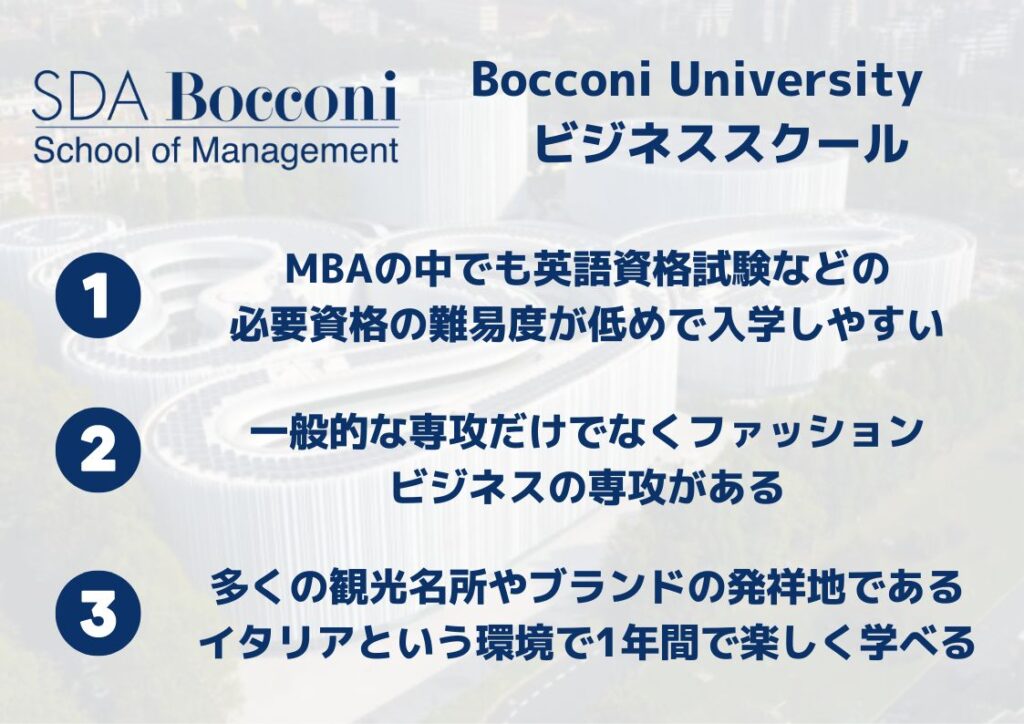 SDA Bocconi
School of Management

Bocconi University
ビジネススクール

1
MBAの中でも英語資格試験などの必要資格の難易度が低めで入学しやすい

2
一般的な専攻だけでなくファッションビジネスの専攻がある

3
多くの観光名所やブランドの発祥地であるイタリアという環境で1年間で楽しく学べる